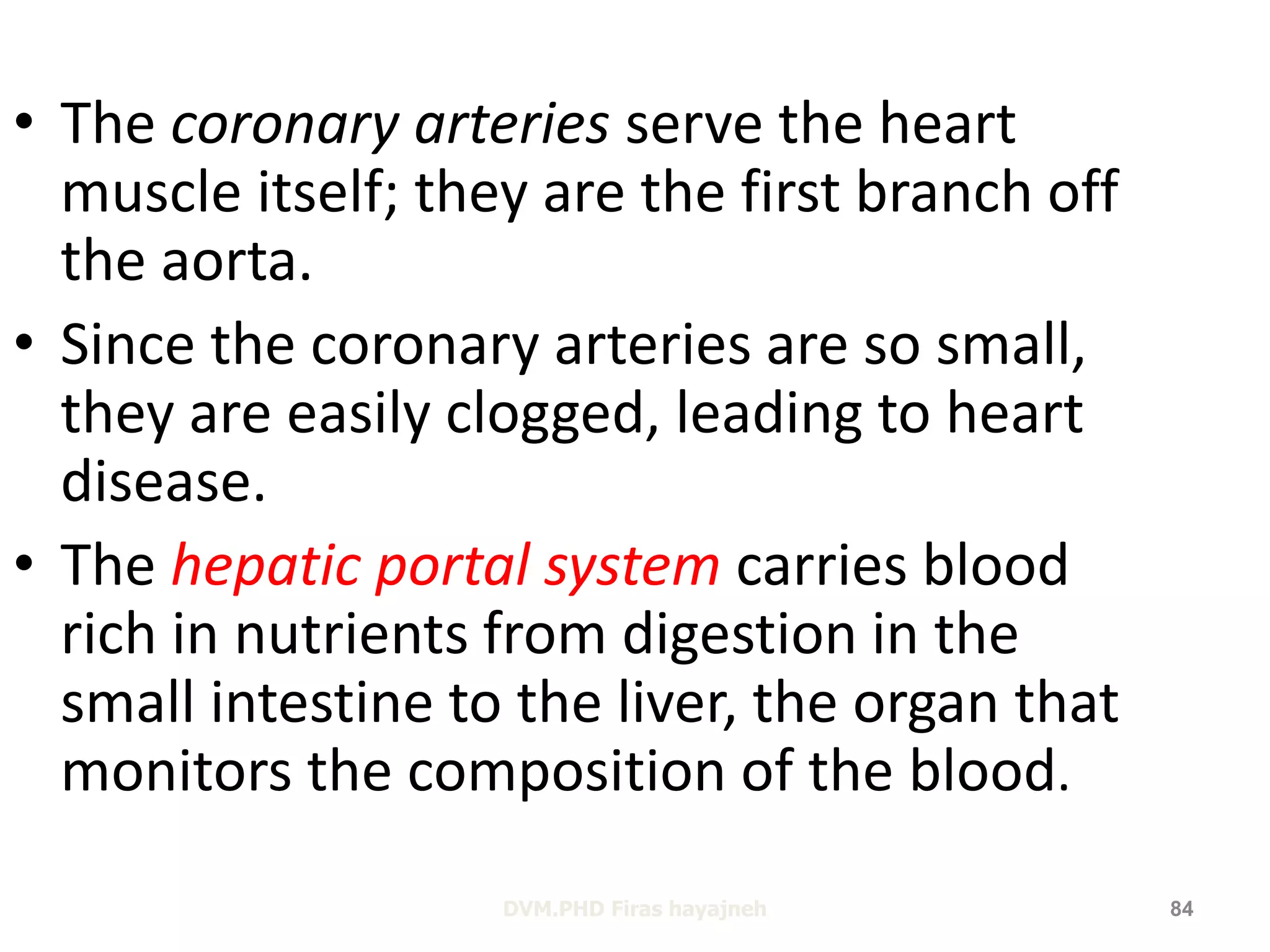 • The coronary arteries serve the heart muscle itself; they are the first branch off the aorta.

• Since the coronary arteries are so small, they are easily clogged, leading to heart disease.

• The hepatic portal system carries blood rich in nutrients from digestion in the small intestine to the liver, the organ that monitors the composition of the blood.

DVM.PHD Firas hayajneh

84